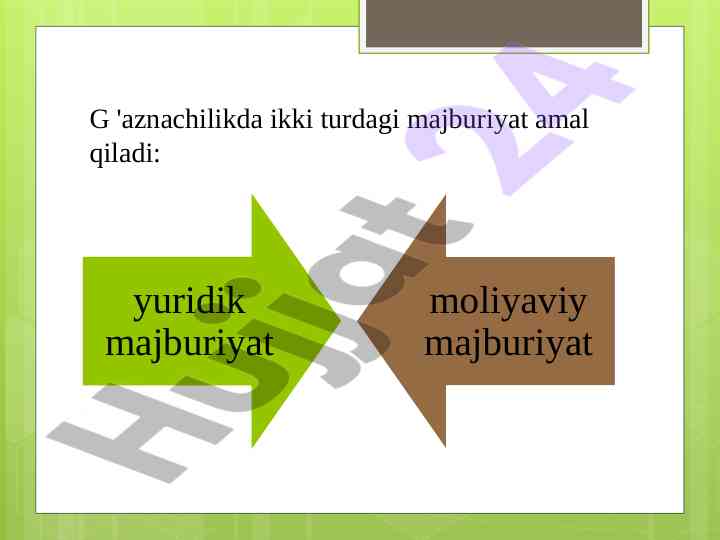 G 'aznachilikda ikki turdagi majburiyat amal qiladi:

yuridik majburiyat

moliyaviy majburiyat

Hujjat 24